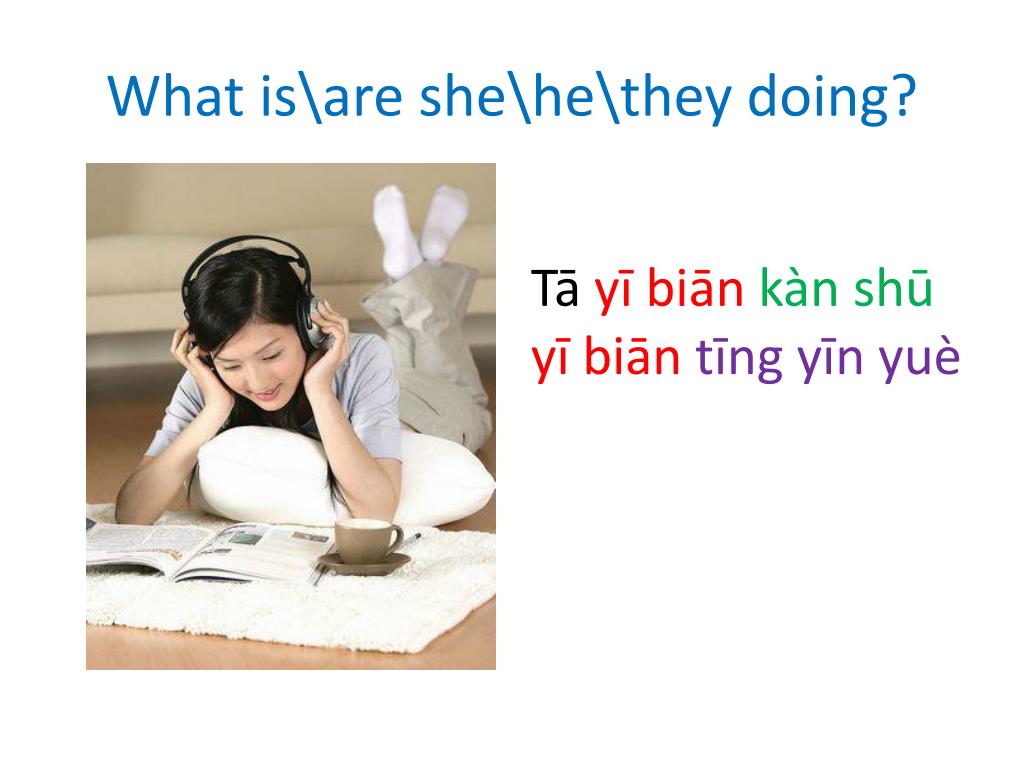 What is\are she\he\they doing?

Tā yī biān kàn shū yī biān tīng yīn yuè